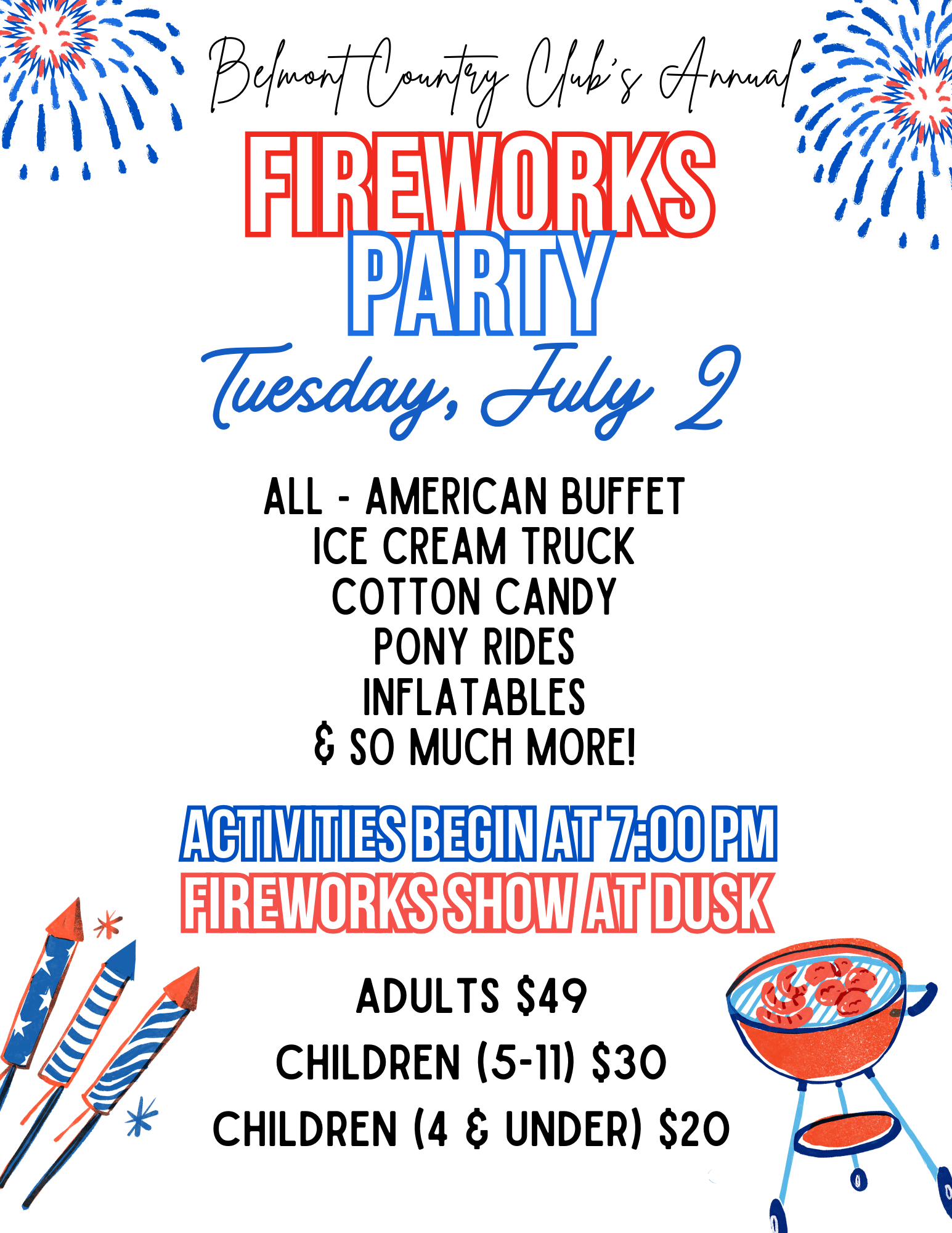 Belmont Country Club's Annual

FIREWORKS PARTY

Tuesday, July 2

ALL - AMERICAN BUFFET
ICE CREAM TRUCK
COTTON CANDY
PONY RIDES
INFLATABLES
& SO MUCH MORE!

ACTIVITIES BEGIN AT 7:00 PM
FIREWORKS SHOW AT DUSK

ADULTS $49
CHILDREN (5-11) $30
CHILDREN (4 & UNDER) $20